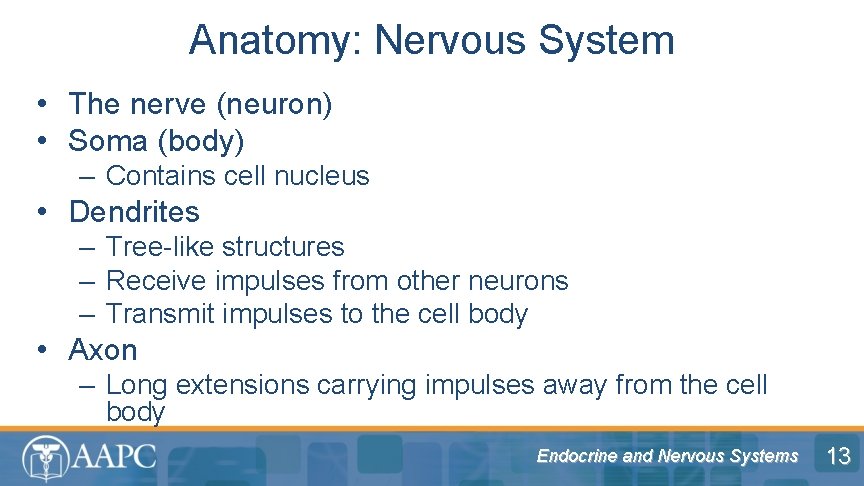 Anatomy: Nervous System

• The nerve (neuron)
• Soma (body)
– Contains cell nucleus
• Dendrites
– Tree-like structures
– Receive impulses from other neurons
– Transmit impulses to the cell body
• Axon
– Long extensions carrying impulses away from the cell body

AAPC

Endocrine and Nervous Systems

13